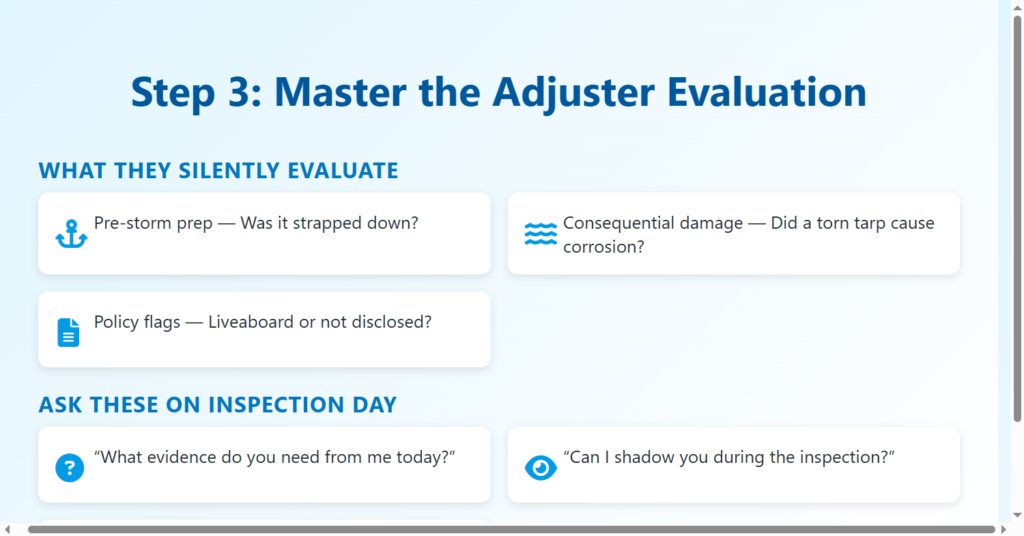 Step 3: Master the Adjuster Evaluation

WHAT THEY SILENTLY EVALUATE

Pre-storm prep — Was it strapped down?

Consequential damage — Did a torn tarp cause corrosion?

Policy flags — Liveaboard or not disclosed?

ASK THESE ON INSPECTION DAY

“What evidence do you need from me today?”

“Can I shadow you during the inspection?”